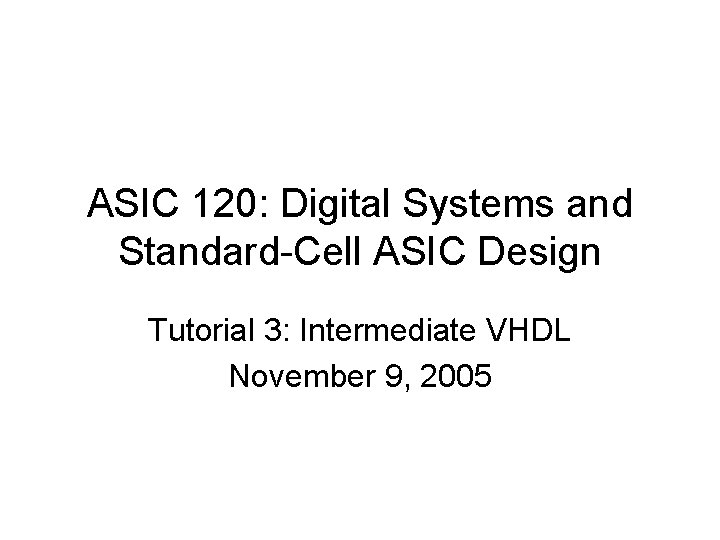 ASIC 120: Digital Systems and Standard-Cell ASIC Design

Tutorial 3: Intermediate VHDL
November 9, 2005